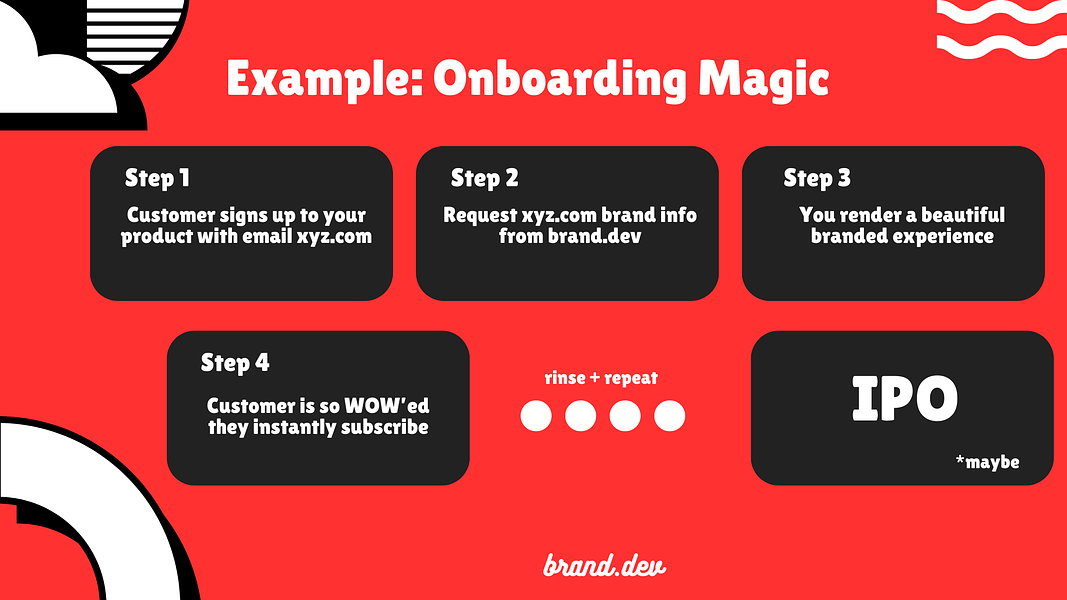 Example: Onboarding Magic

Step 1

Customer signs up to your product with email xyz.com

Step 2

Request xyz.com brand info from brand.dev

Step 3

You render a beautiful branded experience

Step 4

Customer is so WOW'ed they instantly subscribe

rinse + repeat

IPO

*maybe

brand.dev